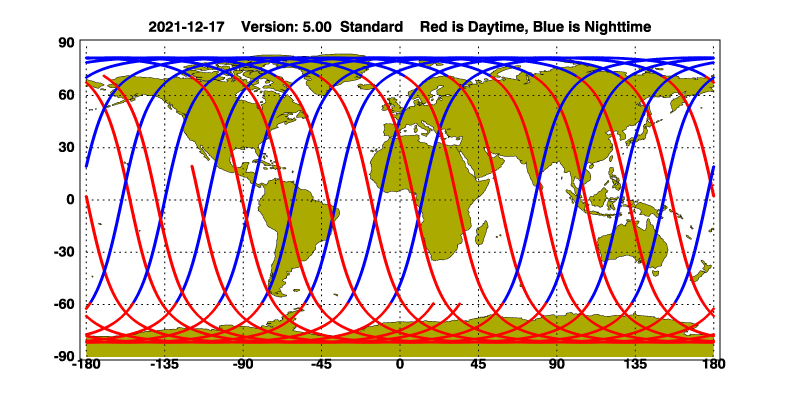 2021-12-17 Version: 5.00 Standard Red is Daytime, Blue is Nighttime

90
60
30
0
-30
-60
-90

-180 -135 -90 -45 0 45 90 135 180